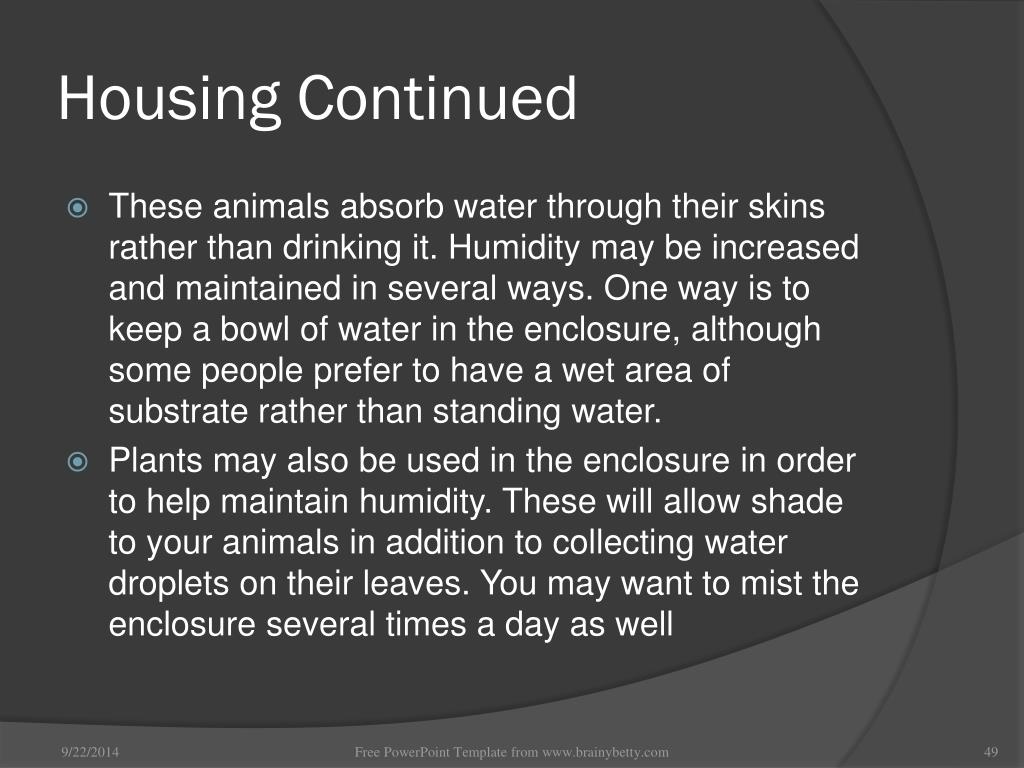 Housing Continued

These animals absorb water through their skins rather than drinking it. Humidity may be increased and maintained in several ways. One way is to keep a bowl of water in the enclosure, although some people prefer to have a wet area of substrate rather than standing water.

Plants may also be used in the enclosure in order to help maintain humidity. These will allow shade to your animals in addition to collecting water droplets on their leaves. You may want to mist the enclosure several times a day as well

9/22/2014

Free PowerPoint Template from www.brainybetty.com

49